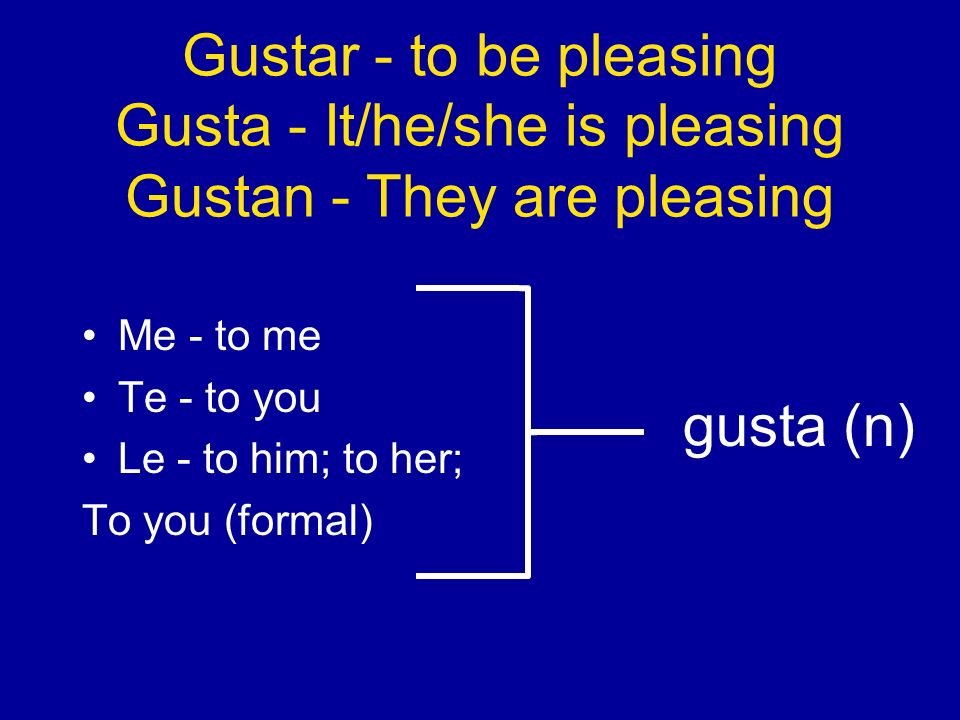 Gustar - to be pleasing
Gusta - It/he/she is pleasing
Gustan - They are pleasing

• Me - to me
• Te - to you
• Le - to him; to her;
To you (formal)

gusta (n)